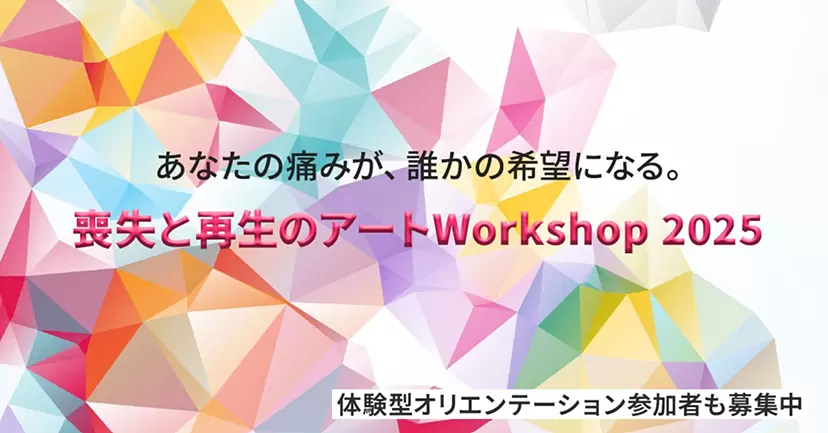 あなたの痛みが、誰かの希望になる。

喪失と再生のアートWorkshop 2025

体験型オリエンテーション参加者も募集中